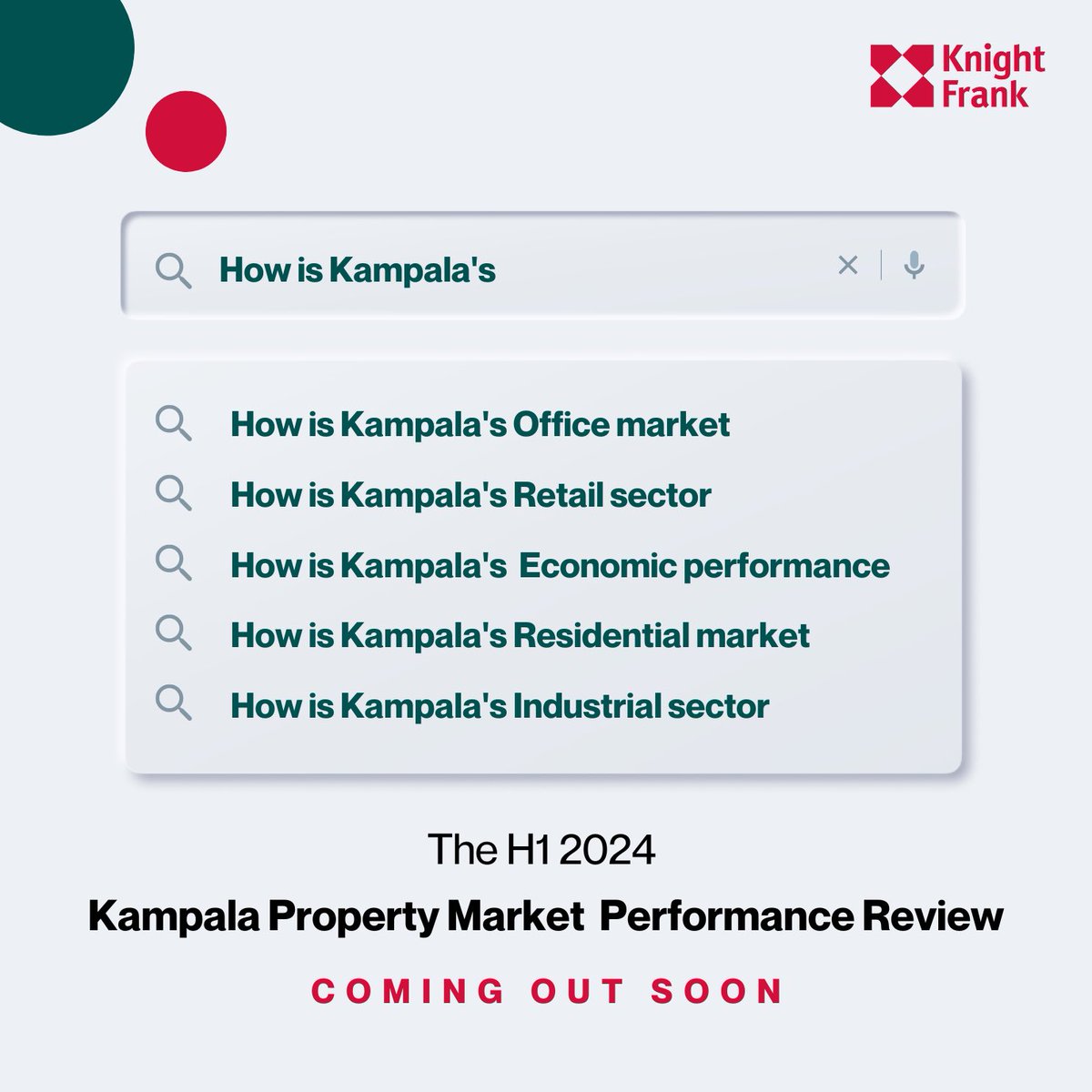 Knight Frank

How is Kampala's

How is Kampala's Office market

How is Kampala's Retail sector

How is Kampala's Economic performance

How is Kampala's Residential market

How is Kampala's Industrial sector

The H1 2024

Kampala Property Market Performance Review

COMING OUT SOON